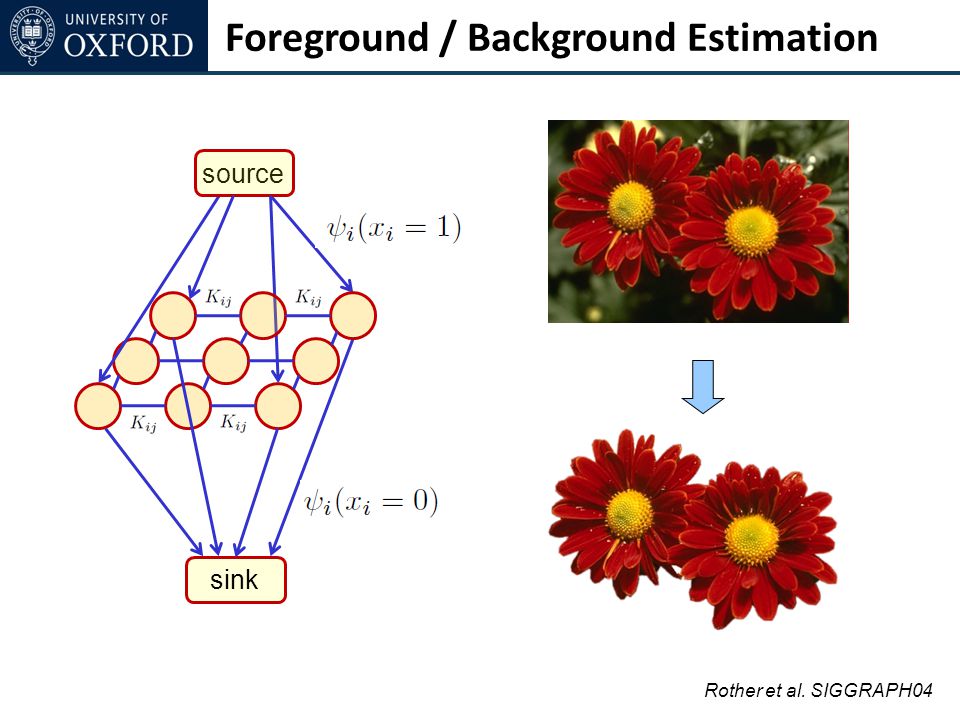 UNIVERSITY OF OXFORD

Foreground / Background Estimation

source

$\psi_i(x_i = 1)$

$K_{ij}$ $K_{ij}$

$K_{ij}$ $K_{ij}$

$\psi_i(x_i = 0)$

sink

Rother et al. SIGGRAPH04